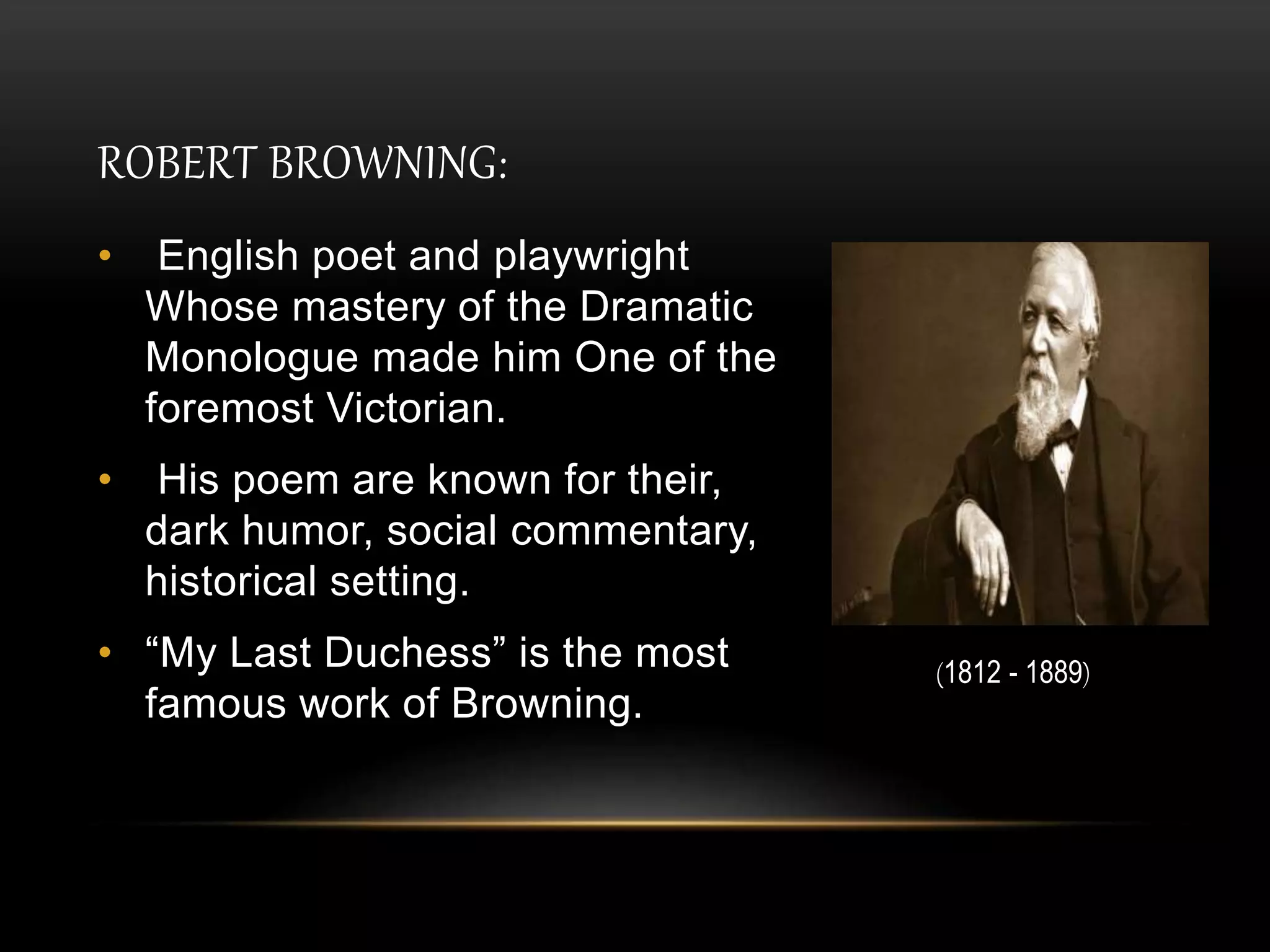 ROBERT BROWNING:

• English poet and playwright Whose mastery of the Dramatic Monologue made him One of the foremost Victorian.

• His poem are known for their, dark humor, social commentary, historical setting.

• “My Last Duchess” is the most famous work of Browning.

(1812 - 1889)